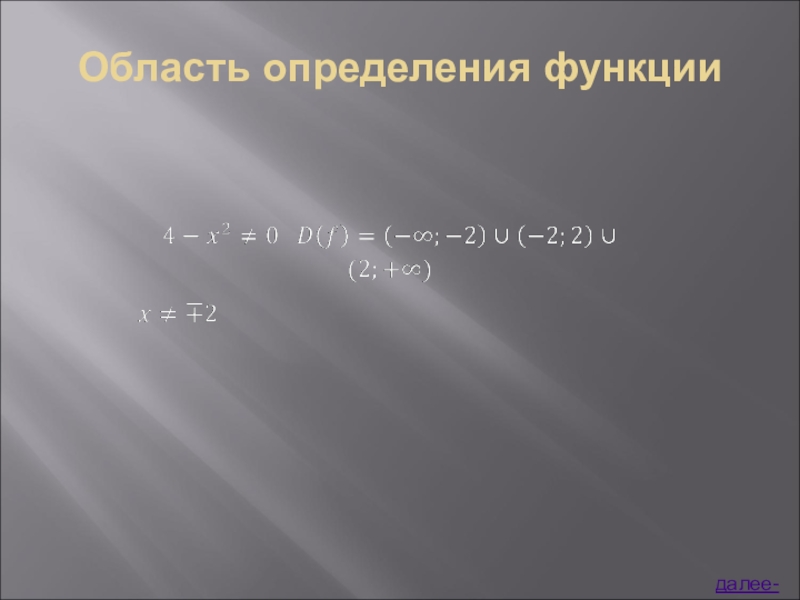 Область определения функции

$4 - x^2 \neq 0$ $D(f) = (-\infty; -2) \cup (-2; 2) \cup (2; +\infty)$

$x \neq \mp 2$

далее-